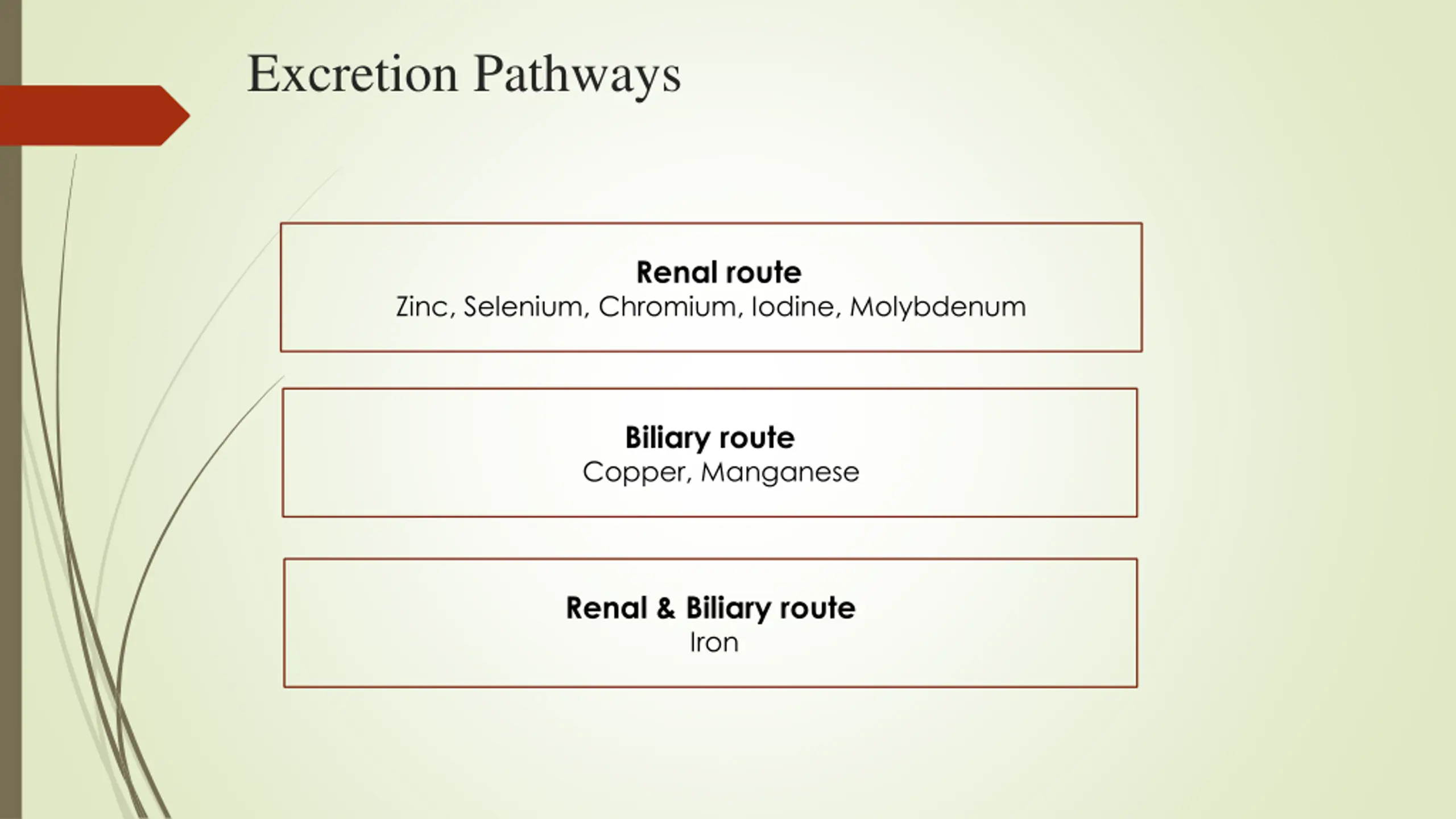 Excretion Pathways

Renal route
Zinc, Selenium, Chromium, Iodine, Molybdenum

Biliary route
Copper, Manganese

Renal & Biliary route
Iron